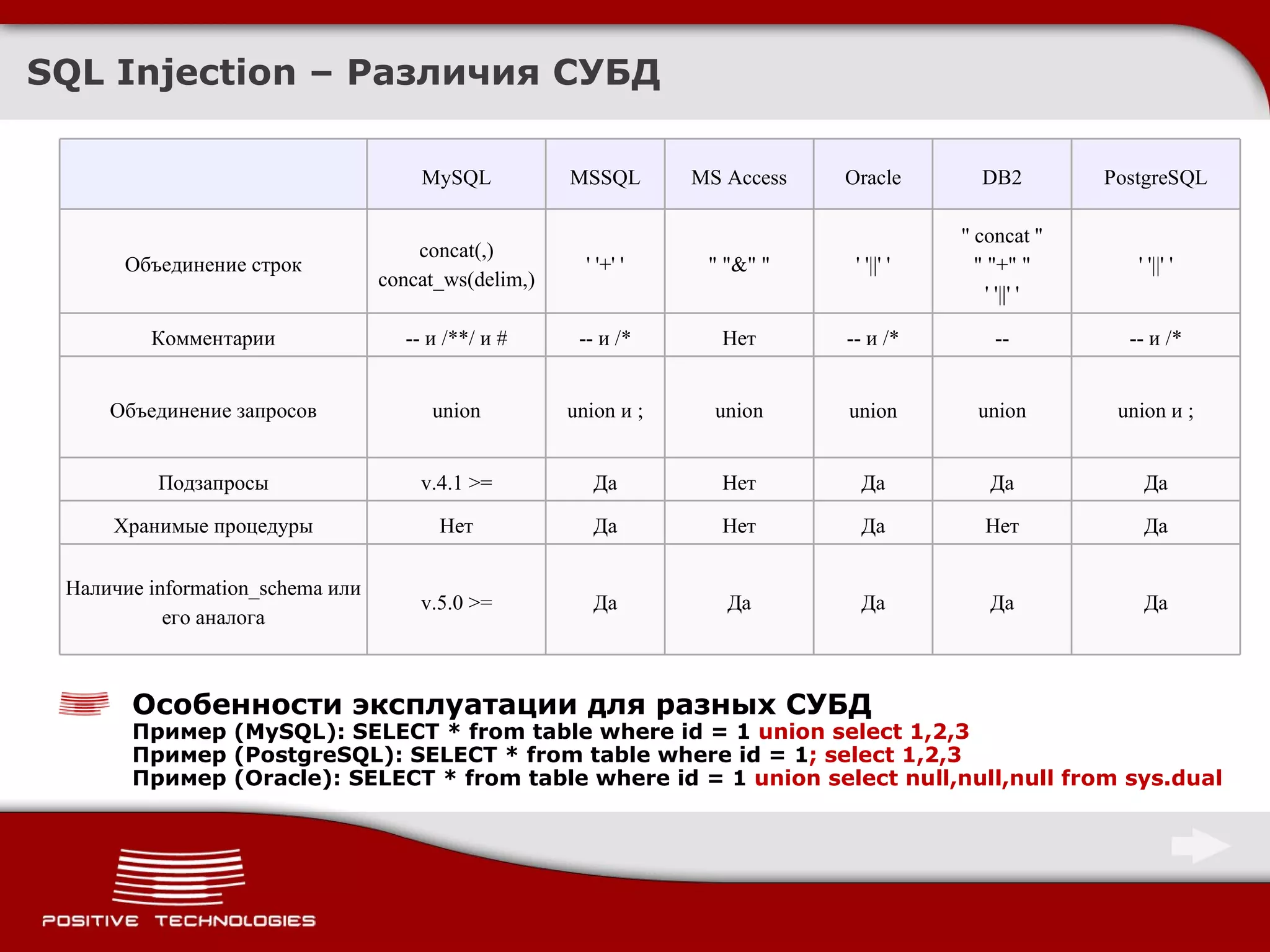 SQL Injection – Различия СУБД

| | MySQL | MSSQL | MS Access | Oracle | DB2 | PostgreSQL |
|---|---|---|---|---|---|---|
| Объединение строк | concat(,) concat_ws(delim,) | ' '+' ' | " "&" " | ' '\|\|' ' | " concat " " "+" " ' '\|\|' ' | ' '\|\|' ' |
| Комментарии | -- и /**/ и # | -- и /* | Нет | -- и /* | -- | -- и /* |
| Объединение запросов | union | union и ; | union | union | union | union и ; |
| Подзапросы | v.4.1 >= | Да | Нет | Да | Да | Да |
| Хранимые процедуры | Нет | Да | Нет | Да | Нет | Да |
| Наличие information_schema или его аналога | v.5.0 >= | Да | Да | Да | Да | Да |

Особенности эксплуатации для разных СУБД
Пример (MySQL): SELECT * from table where id = 1 union select 1,2,3
Пример (PostgreSQL): SELECT * from table where id = 1; select 1,2,3
Пример (Oracle): SELECT * from table where id = 1 union select null,null,null from sys.dual

POSITIVE TECHNOLOGIES